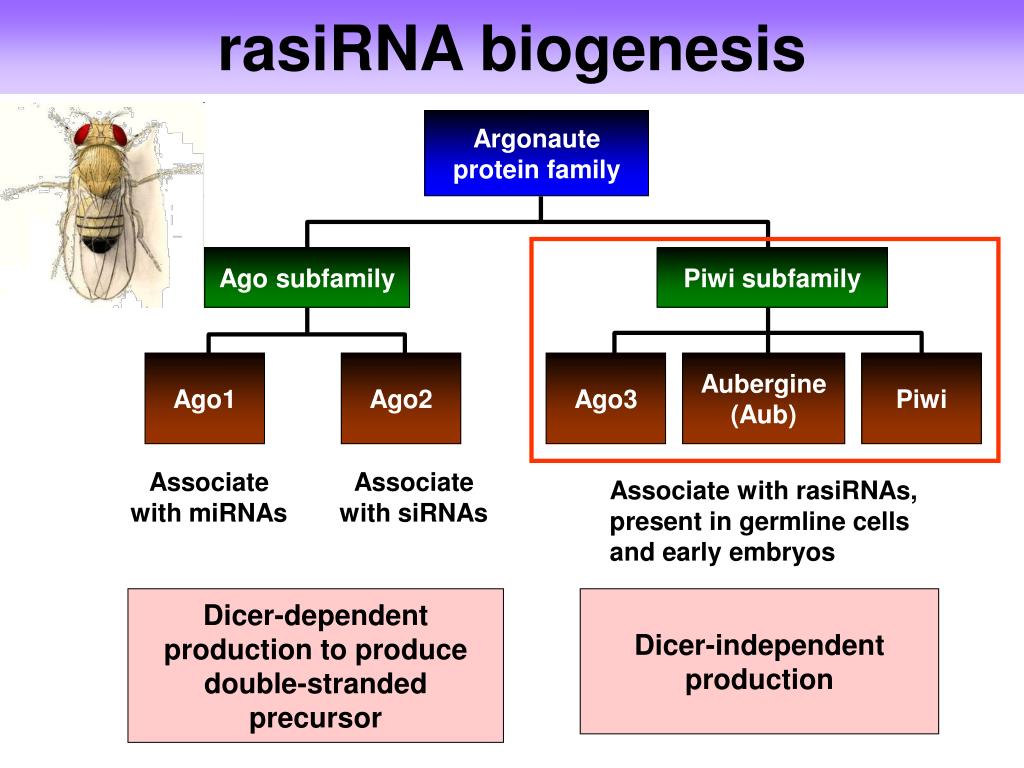 rasiRNA biogenesis

Argonaute protein family

Ago subfamily

Piwi subfamily

Ago1

Ago2

Ago3

Aubergine (Aub)

Piwi

Associate with miRNAs

Associate with siRNAs

Associate with rasiRNAs, present in germline cells and early embryos

Dicer-dependent production to produce double-stranded precursor

Dicer-independent production